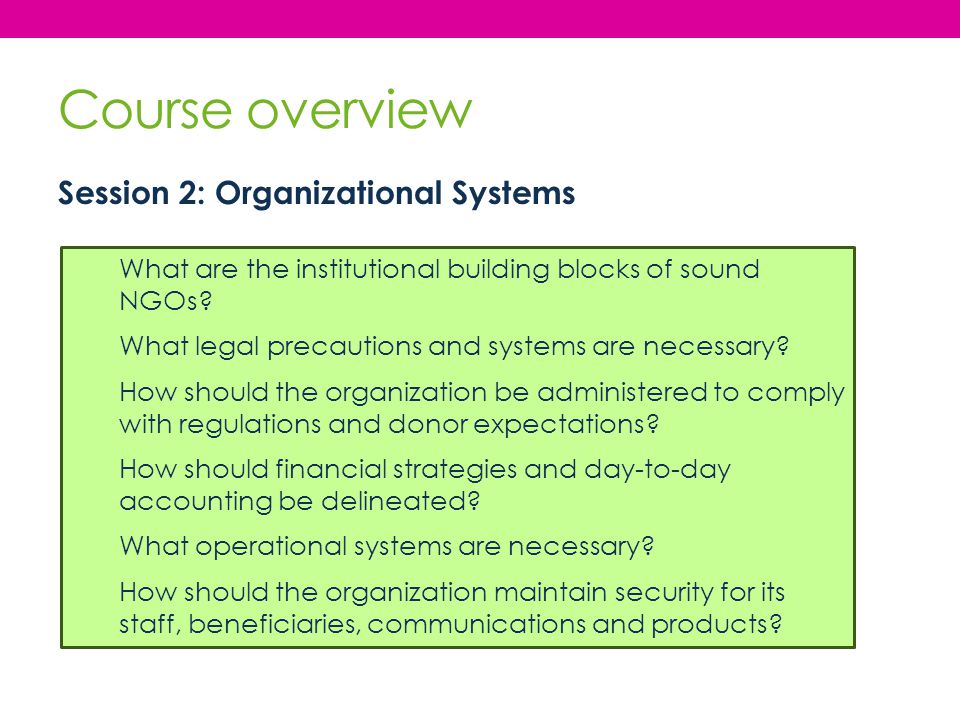 Course overview

Session 2: Organizational Systems

What are the institutional building blocks of sound NGOs?

What legal precautions and systems are necessary?

How should the organization be administered to comply with regulations and donor expectations?

How should financial strategies and day-to-day accounting be delineated?

What operational systems are necessary?

How should the organization maintain security for its staff, beneficiaries, communications and products?